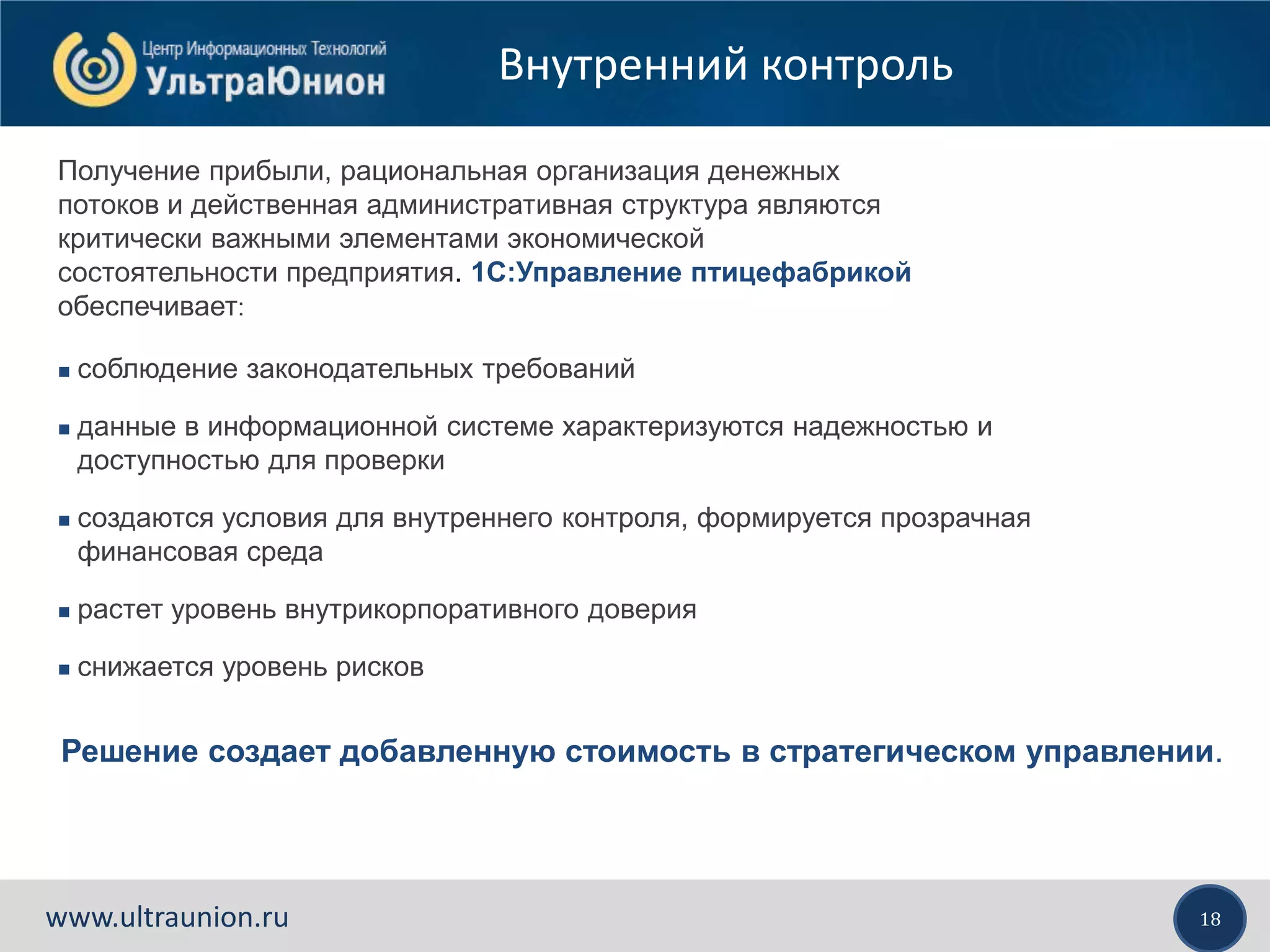 Центр Информационных Технологий
УльтраЮнион

Внутренний контроль

Получение прибыли, рациональная организация денежных потоков и действенная административная структура являются критически важными элементами экономической состоятельности предприятия. 1С:Управление птицефабрикой обеспечивает:

▪ соблюдение законодательных требований

▪ данные в информационной системе характеризуются надежностью и доступностью для проверки

▪ создаются условия для внутреннего контроля, формируется прозрачная финансовая среда

▪ растет уровень внутрикорпоративного доверия

▪ снижается уровень рисков

Решение создает добавленную стоимость в стратегическом управлении.

www.ultraunion.ru

18